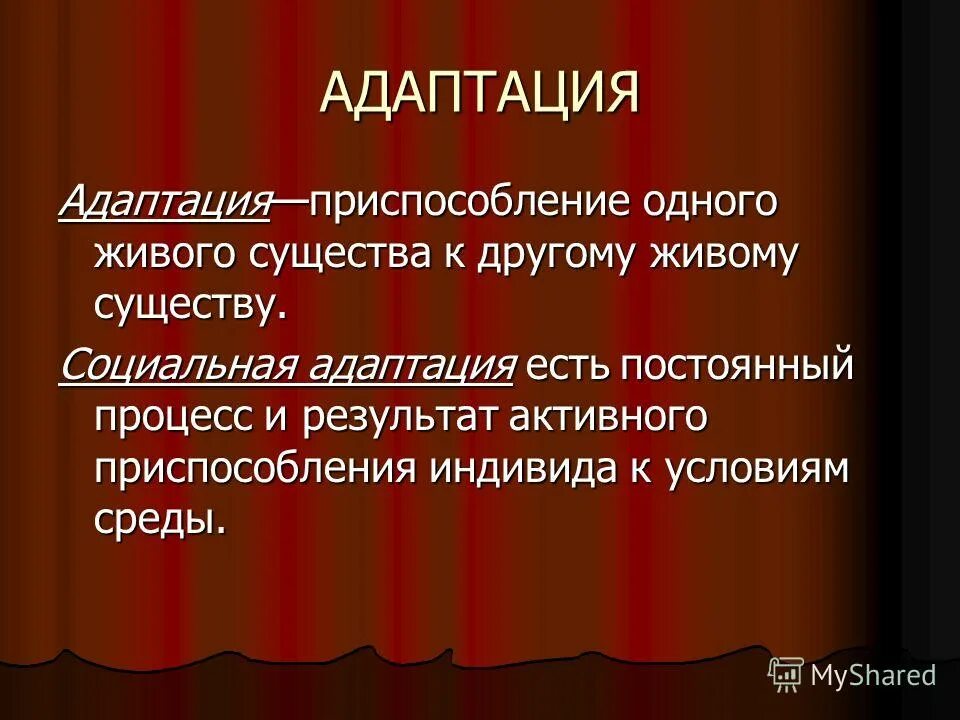 АДАПТАЦИЯ

Адаптация—приспособление одного живого существа к другому живому существу.

Социальная адаптация есть постоянный процесс и результат активного приспособления индивида к условиям среды.

MyShared